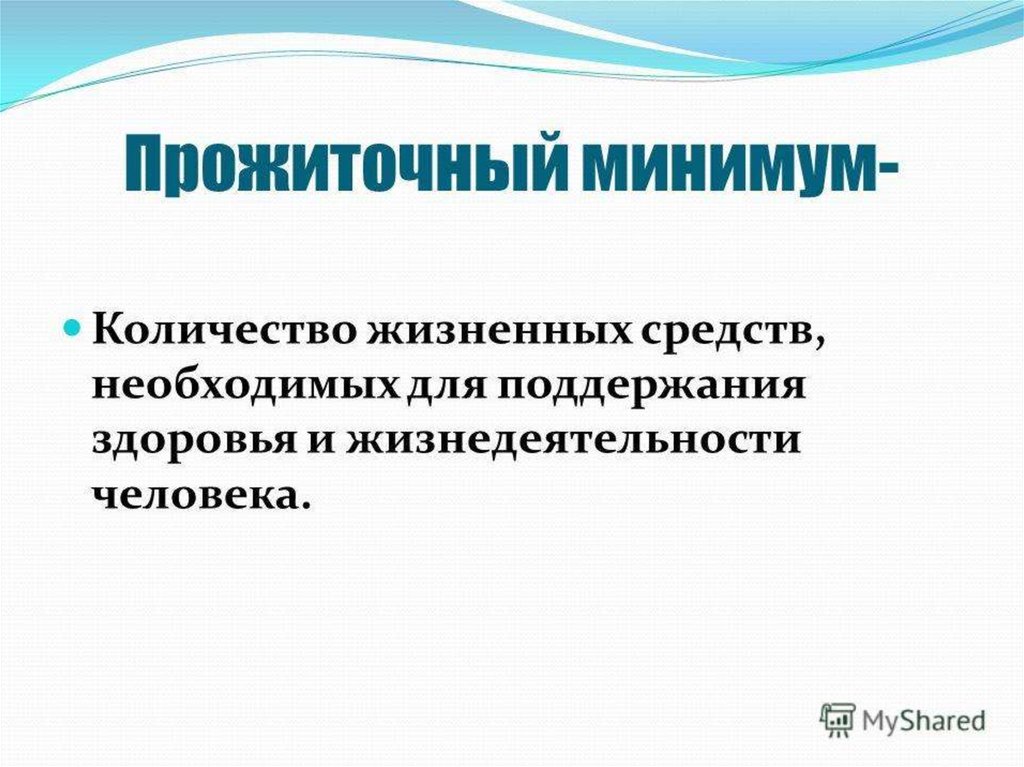 Прожиточный минимум-

Количество жизненных средств, необходимых для поддержания здоровья и жизнедеятельности человека.

MyShared